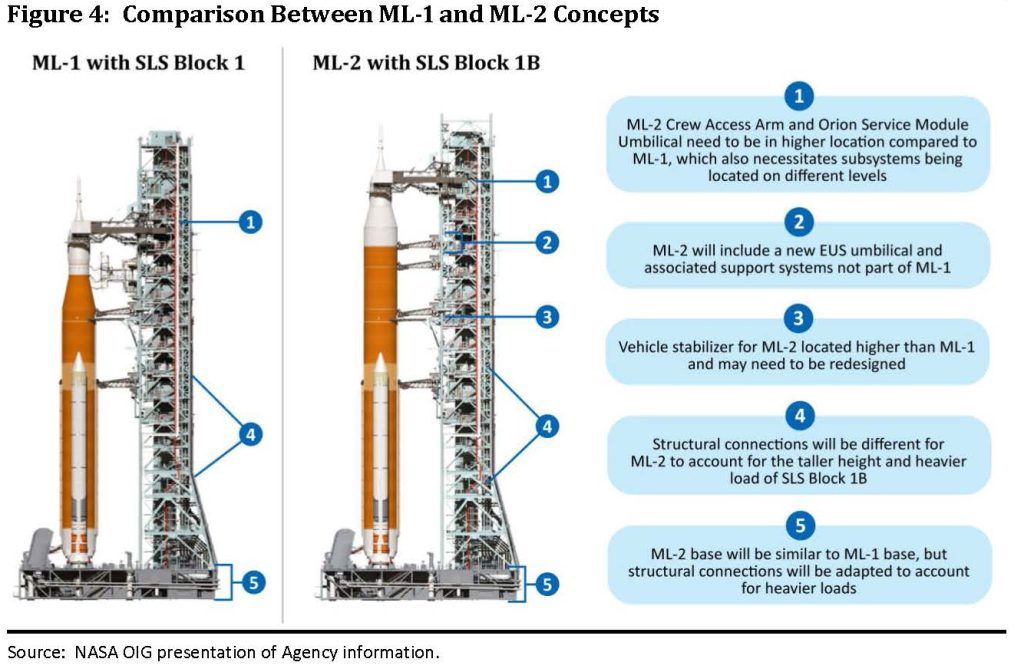 Figure 4: Comparison Between ML-1 and ML-2 Concepts

ML-1 with SLS Block 1

1

4

5

ML-2 with SLS Block 1B

1

2

3

4

5

1

ML-2 Crew Access Arm and Orion Service Module Umbilical need to be in higher location compared to ML-1, which also necessitates subsystems being located on different levels

2

ML-2 will include a new EUS umbilical and associated support systems not part of ML-1

3

Vehicle stabilizer for ML-2 located higher than ML-1 and may need to be redesigned

4

Structural connections will be different for ML-2 to account for the taller height and heavier load of SLS Block 1B

5

ML-2 base will be similar to ML-1 base, but structural connections will be adapted to account for heavier loads

Source: NASA OIG presentation of Agency information.